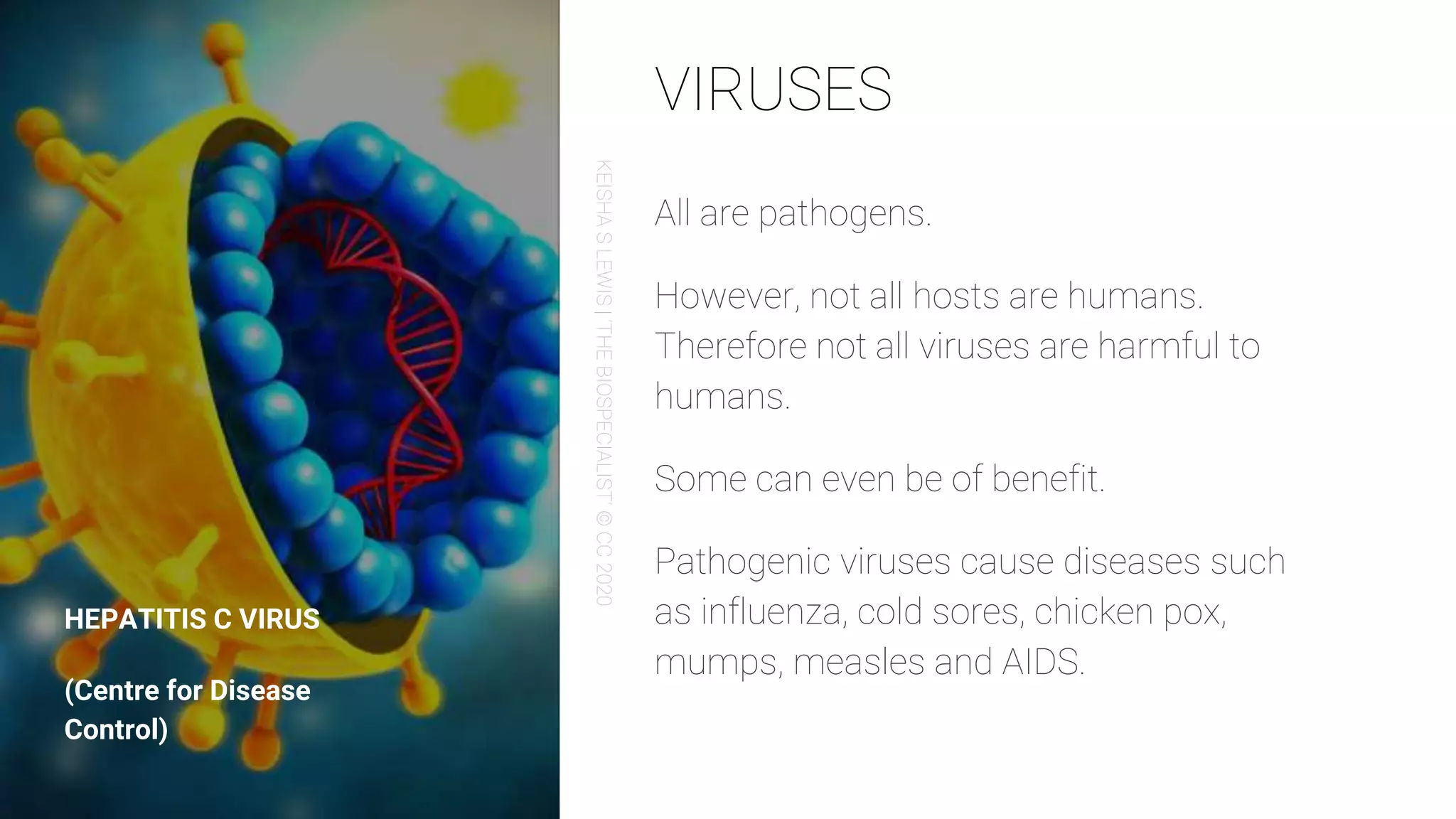 HEPATITIS C VIRUS

(Centre for Disease Control)

KEISHA S LEWIS | 'THE BIOSPECIALIST' © CC 2020

VIRUSES

All are pathogens.

However, not all hosts are humans. Therefore not all viruses are harmful to humans.

Some can even be of benefit.

Pathogenic viruses cause diseases such as influenza, cold sores, chicken pox, mumps, measles and AIDS.